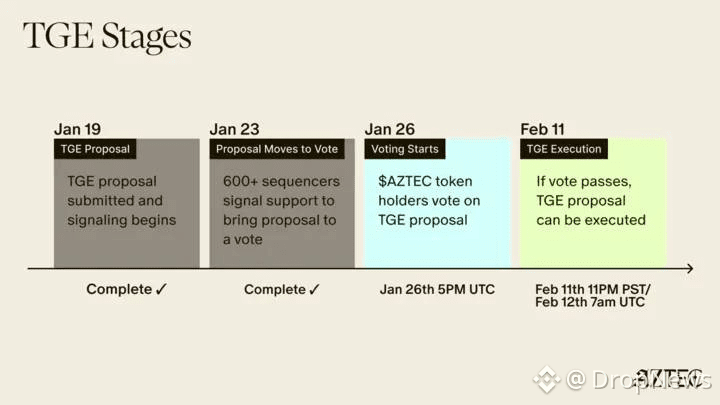 TGE Stages

Jan 19
TGE Proposal
TGE proposal submitted and signaling begins
Complete ✓

Jan 23
Proposal Moves to Vote
600+ sequencers signal support to bring proposal to a vote
Complete ✓

Jan 26
Voting Starts
\$AZTEC token holders vote on TGE proposal
Jan 26th 5PM UTC

Feb 11
TGE Execution
If vote passes, TGE proposal can be executed
Feb 11th 11PM PST/ Feb 12th 7am UTC

AZTEC

@ DropNews